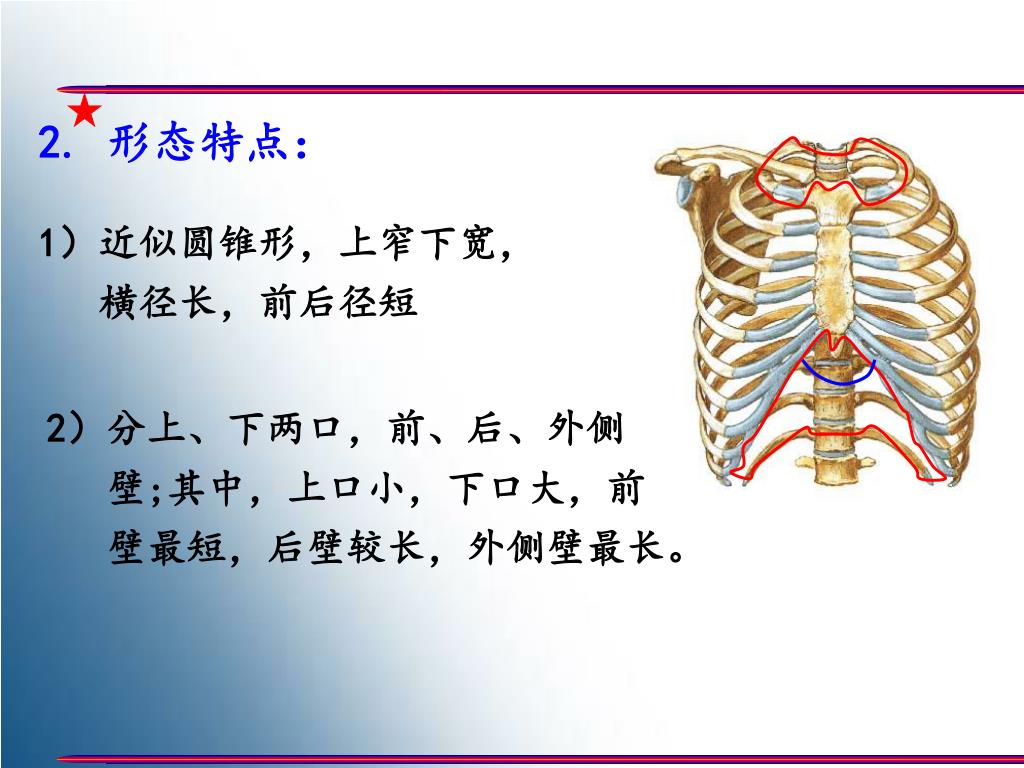 2. 形态特点：

1）近似圆锥形，上窄下宽，横径长，前后径短

2）分上、下两口，前、后、外侧壁;其中，上口小，下口大，前壁最短，后壁较长，外侧壁最长。